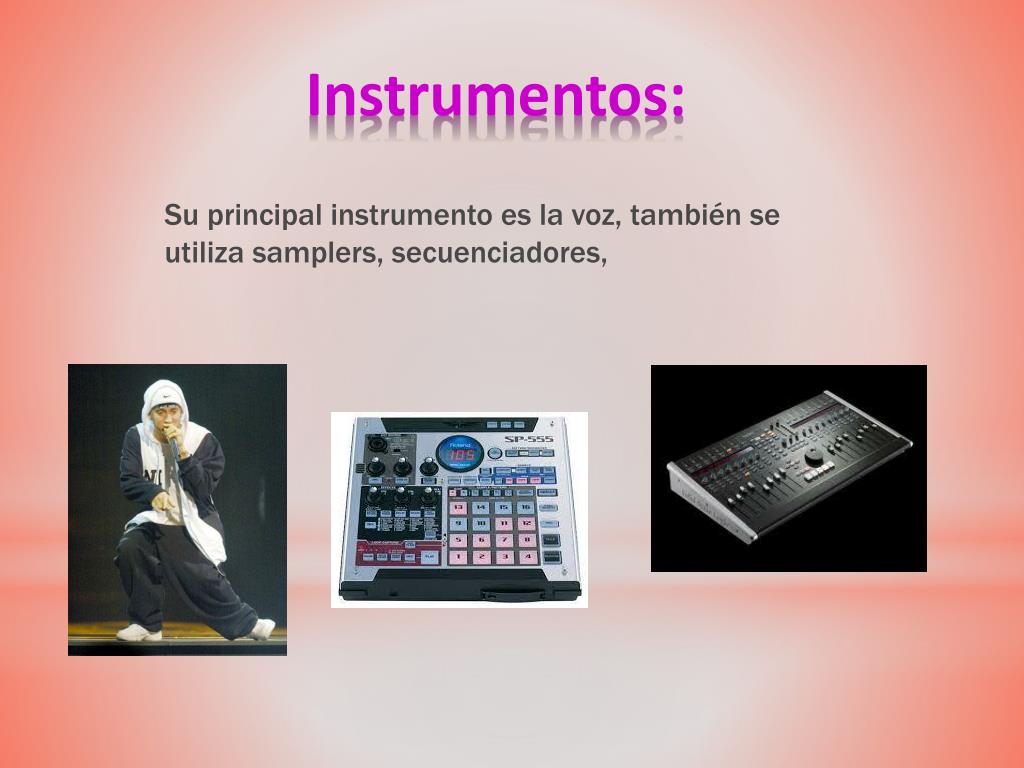 Instrumentos:

Su principal instrumento es la voz, también se utiliza samplers, secuenciadores,

Roland
105
SP-555
13 14 15 16
9 10 11 12
5 6 7 8
1 2 3 4